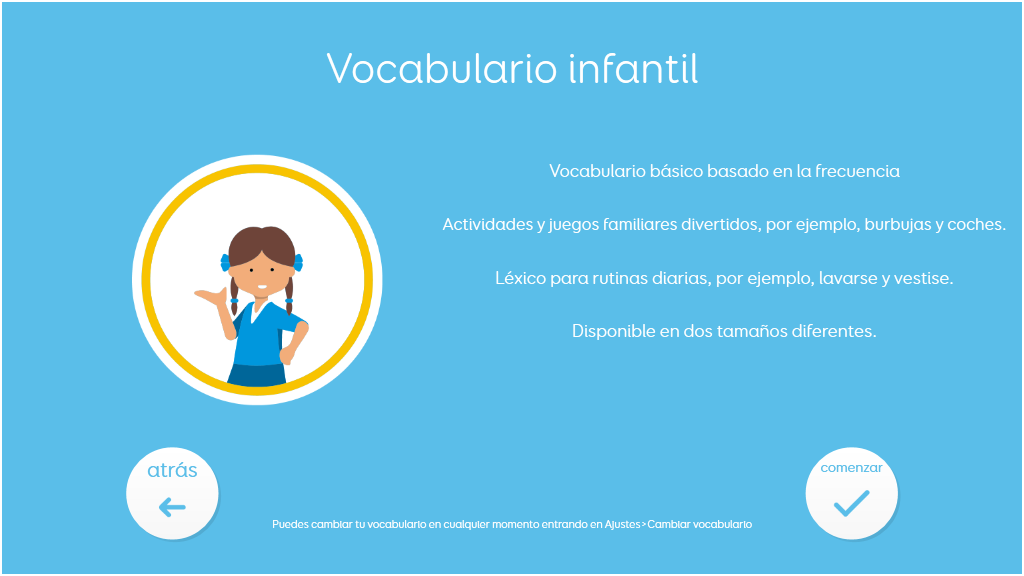 Vocabulario infantil

Vocabulario básico basado en la frecuencia

Actividades y juegos familiares divertidos, por ejemplo, burbujas y coches.

Léxico para rutinas diarias, por ejemplo, lavarse y vestise.

Disponible en dos tamaños diferentes.

atrás

comenzar

Puedes cambiar tu vocabulario en cualquier momento entrando en Ajustes > Cambiar vocabulario